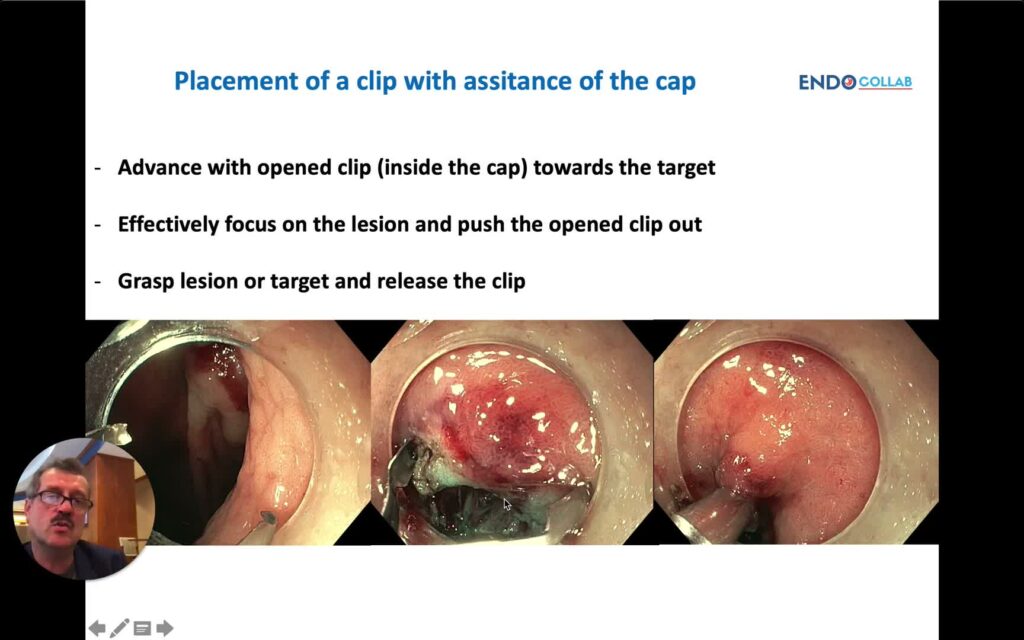 Placement of a clip with assitance of the cap

ENDO COLLAB

- Advance with opened clip (inside the cap) towards the target

- Effectively focus on the lesion and push the opened clip out

- Grasp lesion or target and release the clip